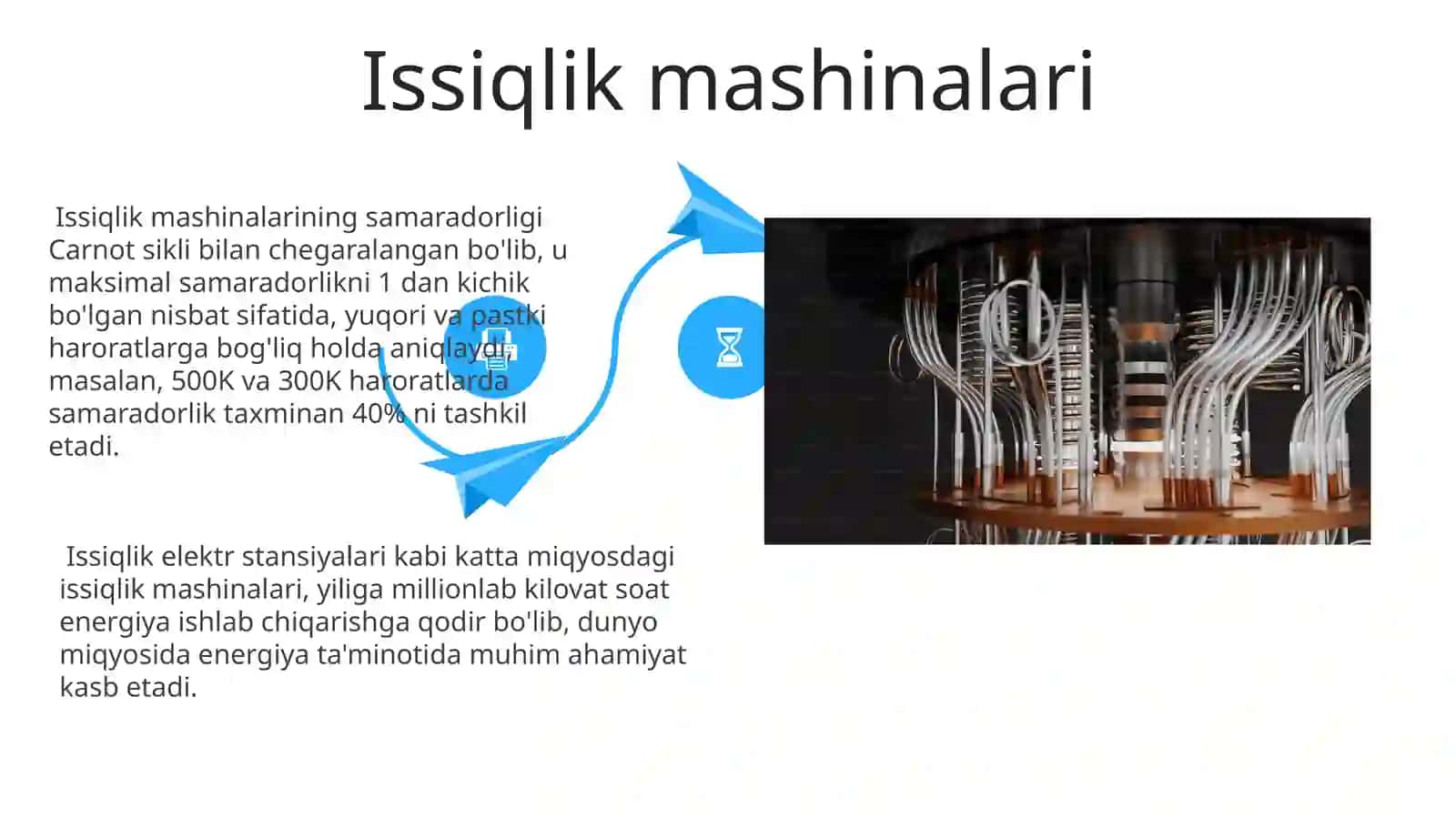 Issiqlik mashinalari

Issiqlik mashinalarining samaradorligi Carnot sikli bilan chegaralangan bo'lib, u maksimal samaradorlikni 1 dan kichik bo'lgan nisbat sifatida, yuqori va pastki haroratlarga bog'liq holda aniqlaydi, masalan, 500K va 300K haroratlarda samaradorlik taxminan 40% ni tashkil etadi.

Issiqlik elektr stansiyalari kabi katta miqyosdagi issiqlik mashinalari, yiliga millionlab kilovat soat energiya ishlab chiqarishga qodir bo'lib, dunyo miqyosida energiya ta'minotida muhim ahamiyat kasb etadi.